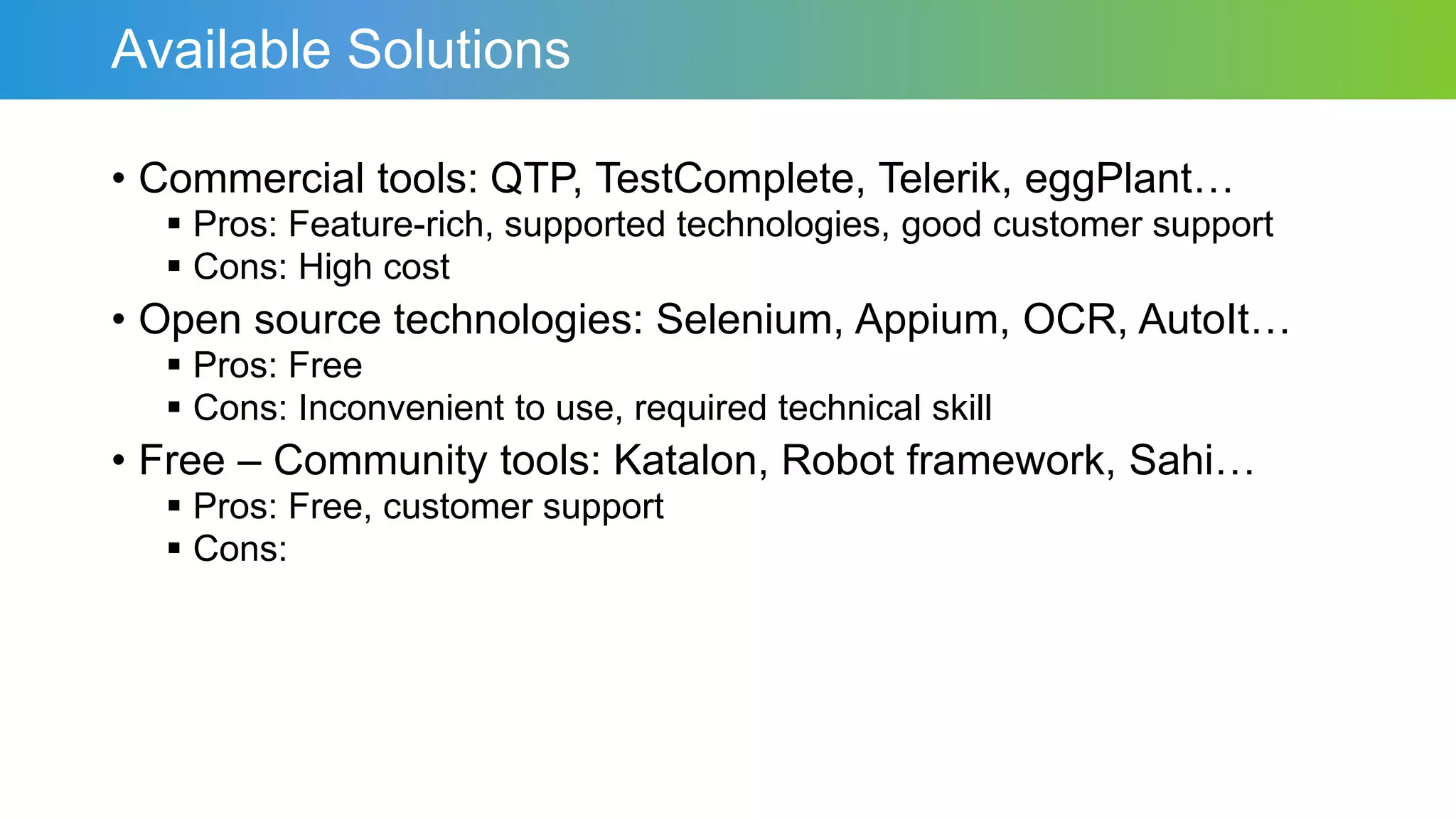 Available Solutions

• Commercial tools: QTP, TestComplete, Telerik, eggPlant…
 ▪ Pros: Feature-rich, supported technologies, good customer support
 ▪ Cons: High cost
• Open source technologies: Selenium, Appium, OCR, AutoIt…
 ▪ Pros: Free
 ▪ Cons: Inconvenient to use, required technical skill
• Free – Community tools: Katalon, Robot framework, Sahi…
 ▪ Pros: Free, customer support
 ▪ Cons: